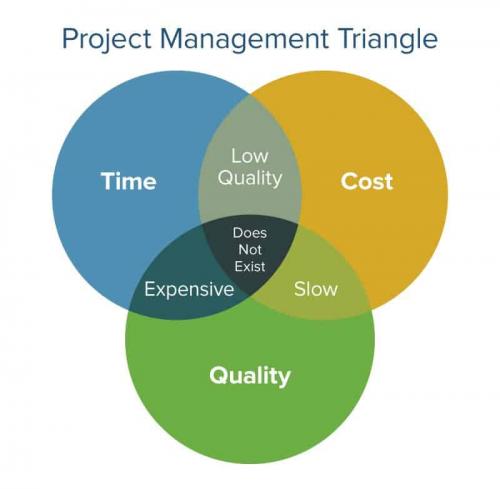 Project Management Triangle

Time

Low Quality

Cost

Does Not Exist

Expensive

Slow

Quality